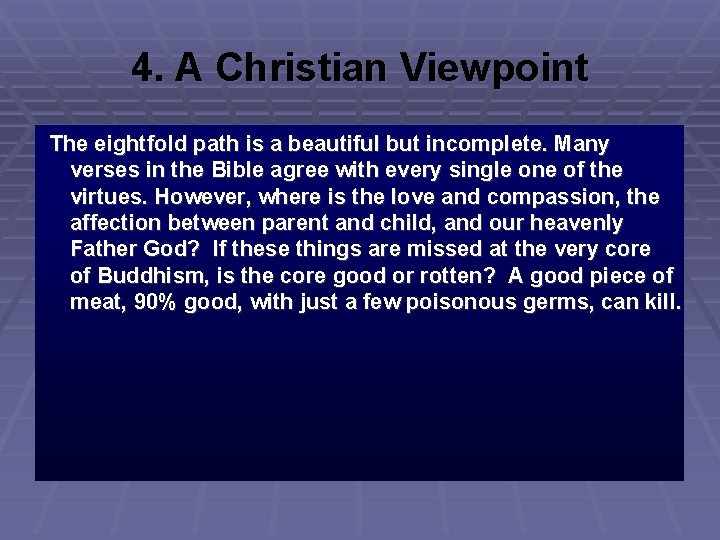 4. A Christian Viewpoint

The eightfold path is a beautiful but incomplete. Many verses in the Bible agree with every single one of the virtues. However, where is the love and compassion, the affection between parent and child, and our heavenly Father God? If these things are missed at the very core of Buddhism, is the core good or rotten? A good piece of meat, 90% good, with just a few poisonous germs, can kill.